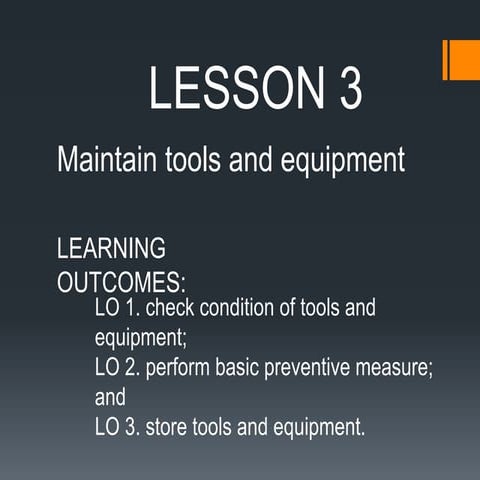 LESSON 3

Maintain tools and equipment

LEARNING OUTCOMES:

LO 1. check condition of tools and equipment;
LO 2. perform basic preventive measure; and
LO 3. store tools and equipment.